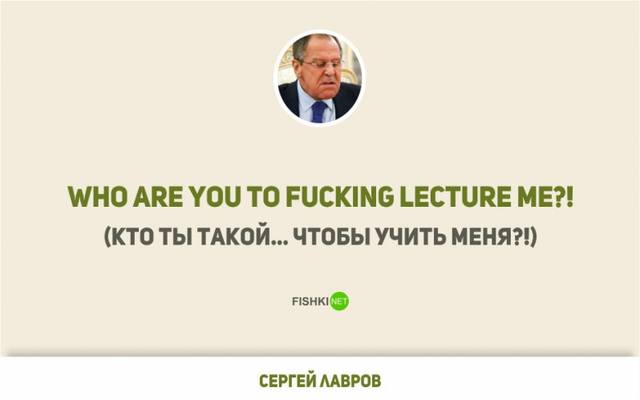 WHO ARE YOU TO FUCKING LECTURE ME?!
(КТО ТЫ ТАКОЙ... ЧТОБЫ УЧИТЬ МЕНЯ?!)

FISHKI NET

СЕРГЕЙ ЛАВРОВ